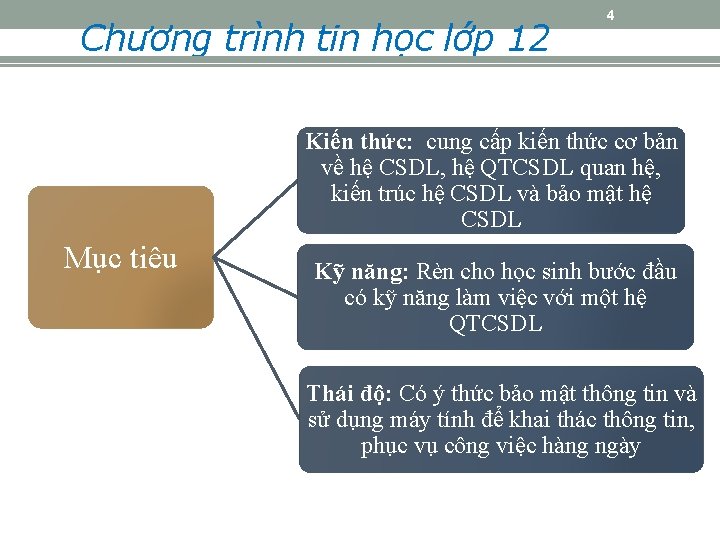 4

Chương trình tin học lớp 12

Mục tiêu

Kiến thức: cung cấp kiến thức cơ bản về hệ CSDL, hệ QTCSDL quan hệ, kiến trúc hệ CSDL và bảo mật hệ CSDL

Kỹ năng: Rèn cho học sinh bước đầu có kỹ năng làm việc với một hệ QTCSDL

Thái độ: Có ý thức bảo mật thông tin và sử dụng máy tính để khai thác thông tin, phục vụ công việc hàng ngày